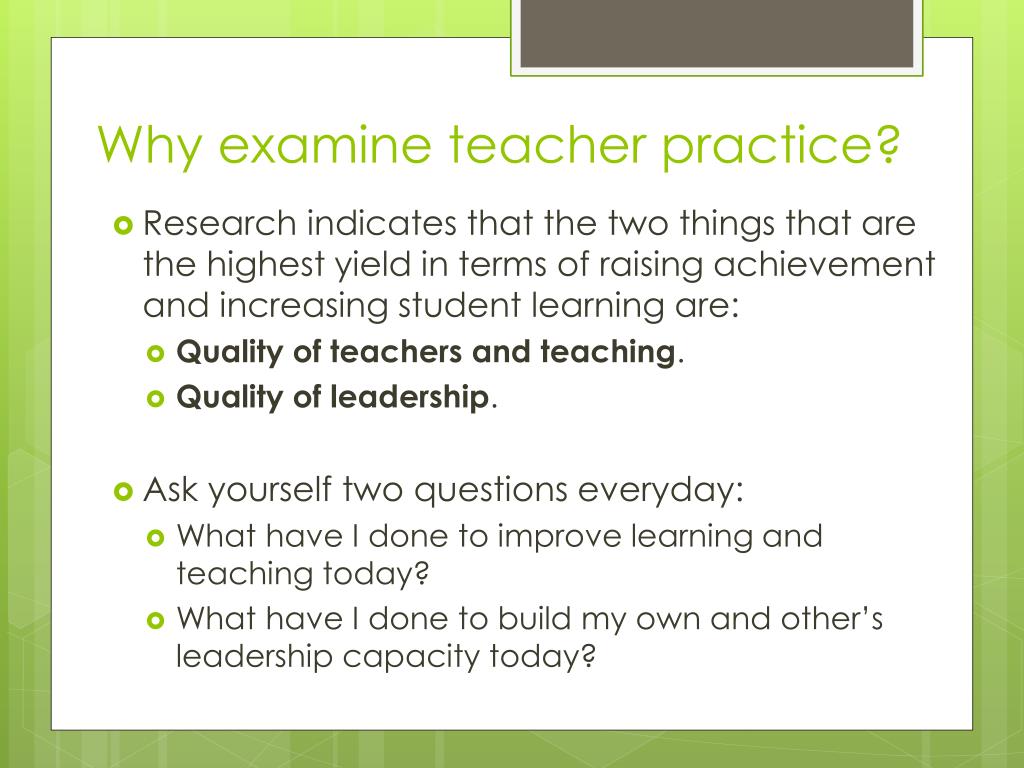 Why examine teacher practice?

Research indicates that the two things that are the highest yield in terms of raising achievement and increasing student learning are:

Quality of teachers and teaching.

Quality of leadership.

Ask yourself two questions everyday:

What have I done to improve learning and teaching today?

What have I done to build my own and other's leadership capacity today?